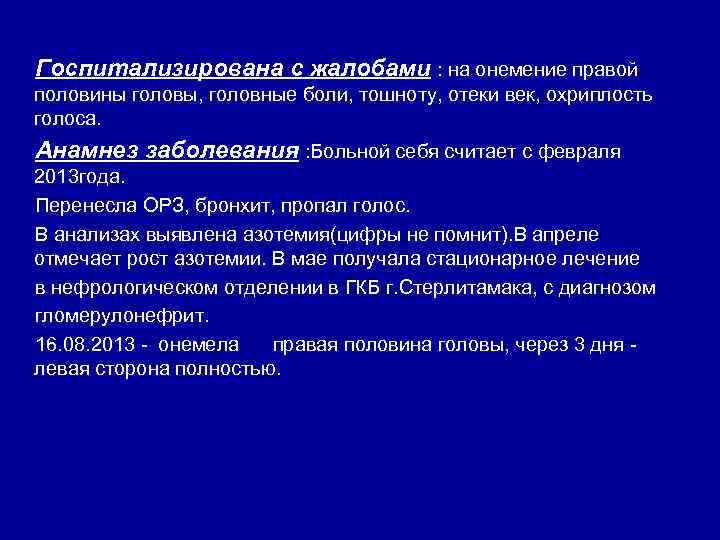 Госпитализирована с жалобами : на онемение правой половины головы, головные боли, тошноту, отеки век, охриплость голоса.

Анамнез заболевания :Больной себя считает с февраля 2013года.

Перенесла ОРЗ, бронхит, пропал голос.

В анализах выявлена азотемия(цифры не помнит).В апреле отмечает рост азотемии. В мае получала стационарное лечение в нефрологическом отделении в ГКБ г.Стерлитамака, с диагнозом гломерулонефрит.

16.08.2013 - онемела правая половина головы, через 3 дня - левая сторона полностью.